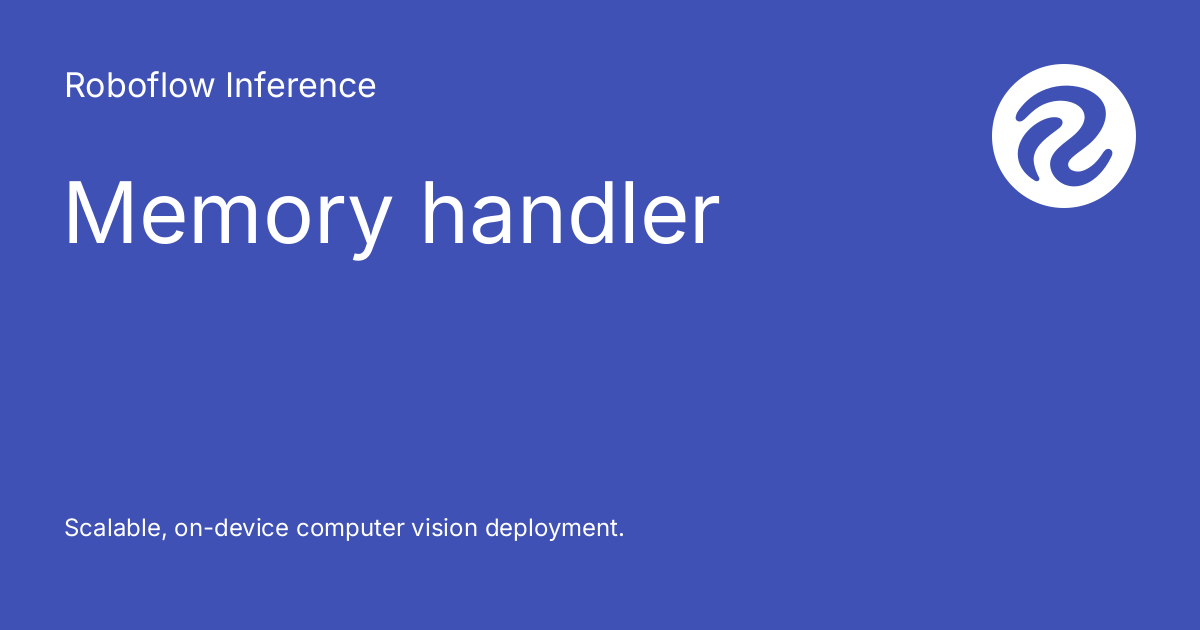 Roboflow Inference

Memory handler

Scalable, on-device computer vision deployment.